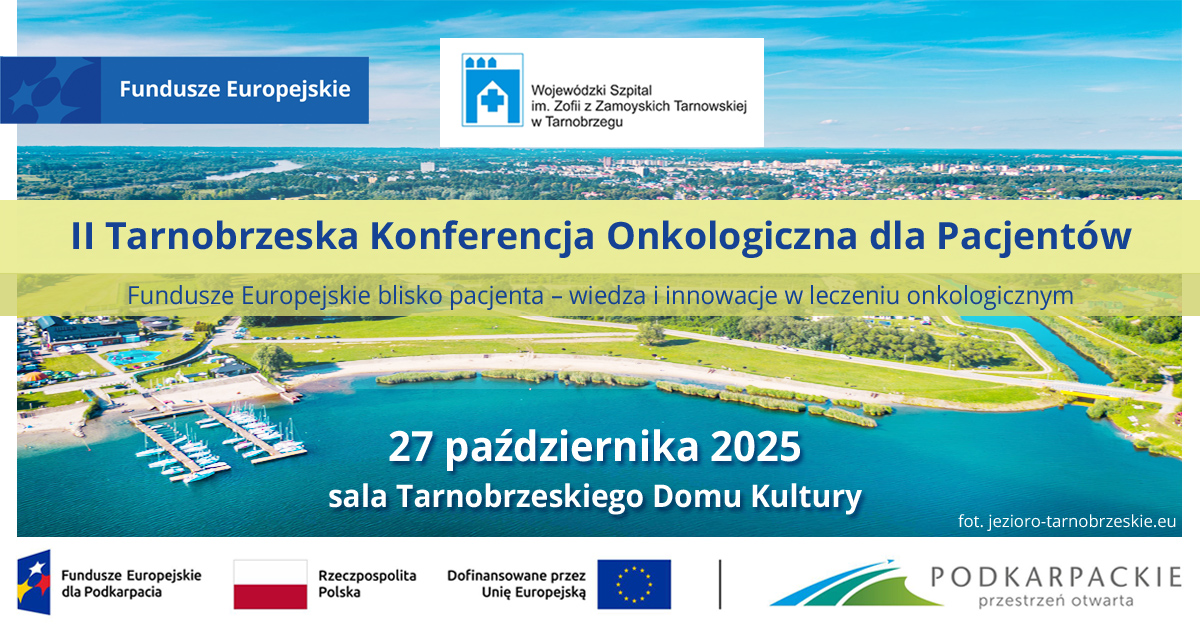 Fundusze Europejskie

Wojewódzki Szpital im. Zofii z Zamoyskich Tarnowskiej w Tarnobrzegu

II Tarnobrzeska Konferencja Onkologiczna dla Pacjentów

Fundusze Europejskie blisko pacjenta – wiedza i innowacje w leczeniu onkologicznym

27 października 2025

sala Tarnobrzeskiego Domu Kultury

fot. jezioro-tarnobrzeskie.eu

Fundusze Europejskie dla Podkarpacia

Rzeczpospolita Polska

Dofinansowane przez Unię Europejską

PODKARPACKIE przestrzeń otwarta